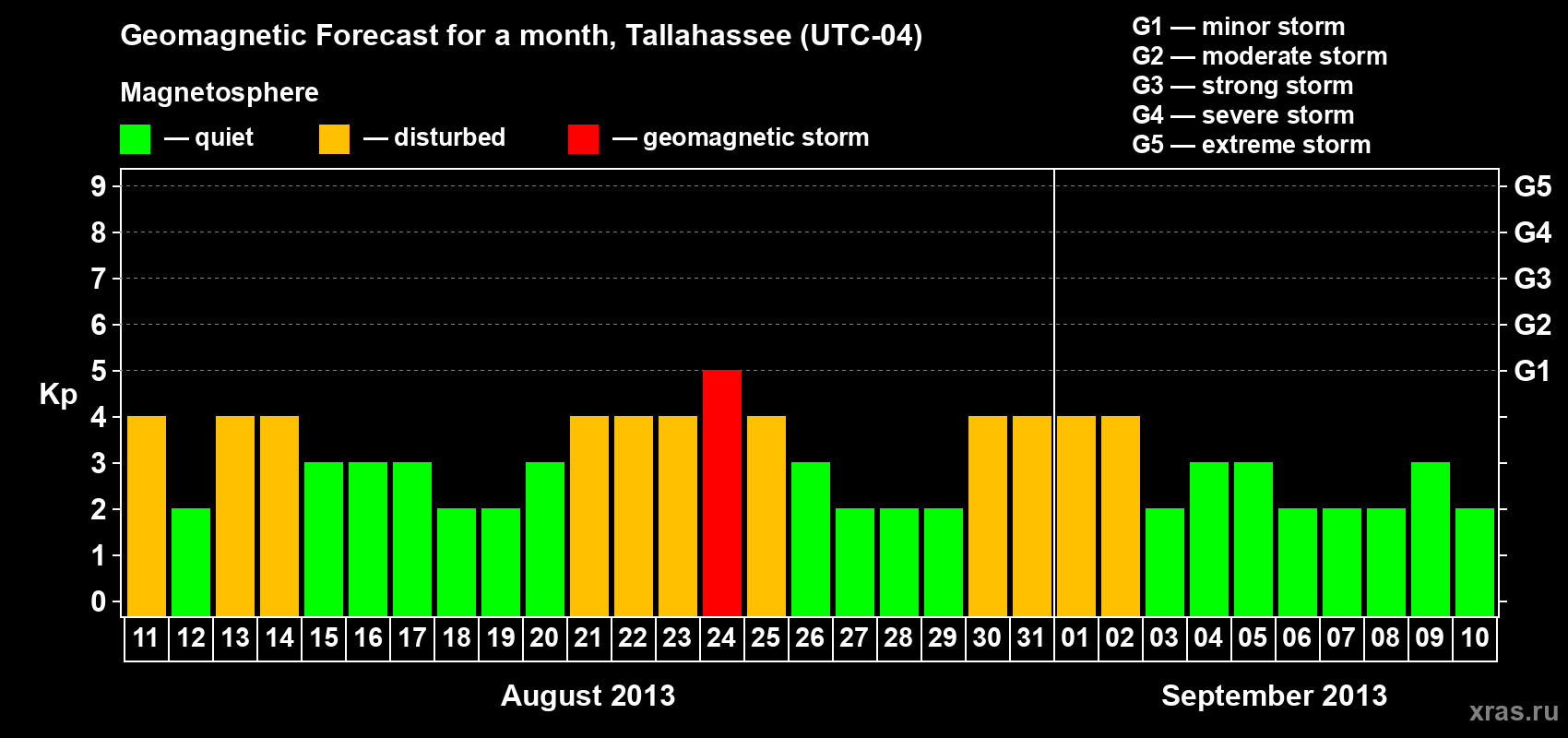 Geomagnetic Forecast for a month, Tallahassee (UTC-04)

Magnetosphere

— quiet — disturbed — geomagnetic storm

G1 — minor storm
G2 — moderate storm
G3 — strong storm
G4 — severe storm
G5 — extreme storm

Kp

9 8 7 6 5 4 3 2 1 0

G5 G4 G3 G2 G1

11 12 13 14 15 16 17 18 19 20 21 22 23 24 25 26 27 28 29 30 31 01 02 03 04 05 06 07 08 09 10

August 2013

September 2013

xras.ru